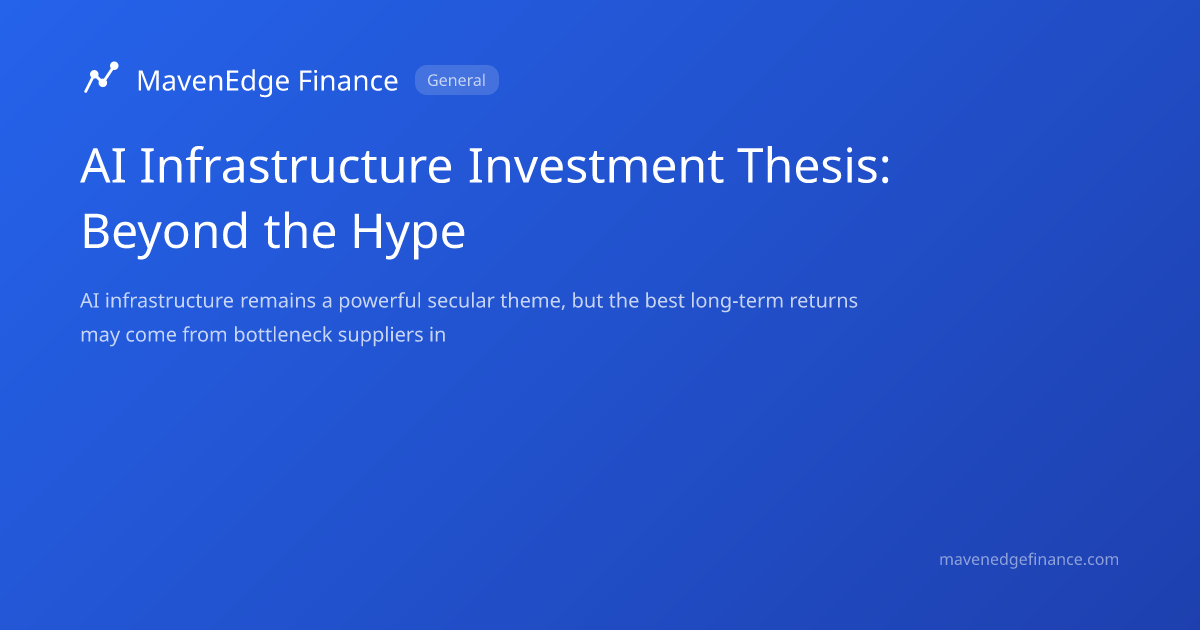 MavenEdge Finance General

AI Infrastructure Investment Thesis: Beyond the Hype

AI infrastructure remains a powerful secular theme, but the best long-term returns may come from bottleneck suppliers in

mavenedgefinance.com